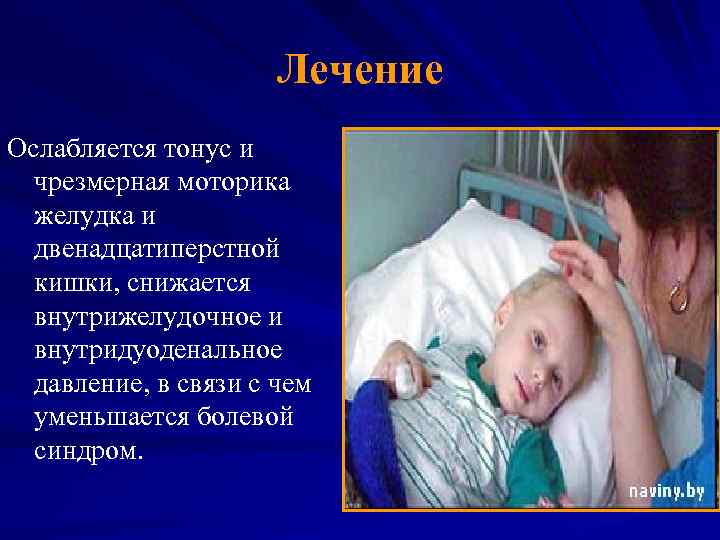 Лечение

Ослабляется тонус и чрезмерная моторика желудка и двенадцатиперстной кишки, снижается внутрижелудочное и внутридуоденальное давление, в связи с чем уменьшается болевой синдром.

naviny.by